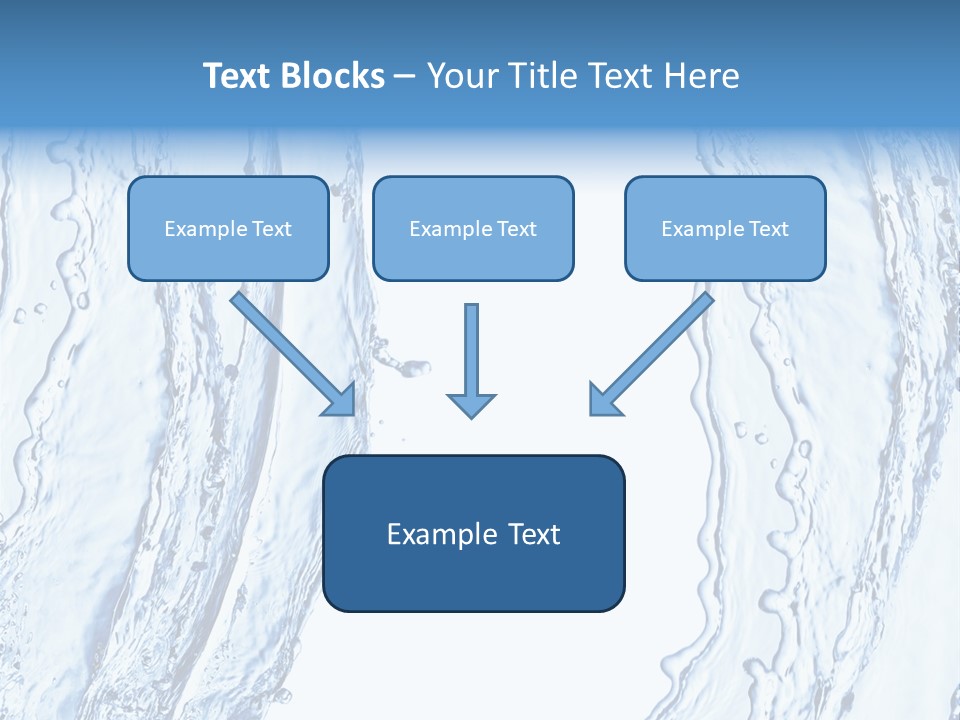 Text Blocks – Your Title Text Here

Example Text

Example Text

Example Text

Example Text